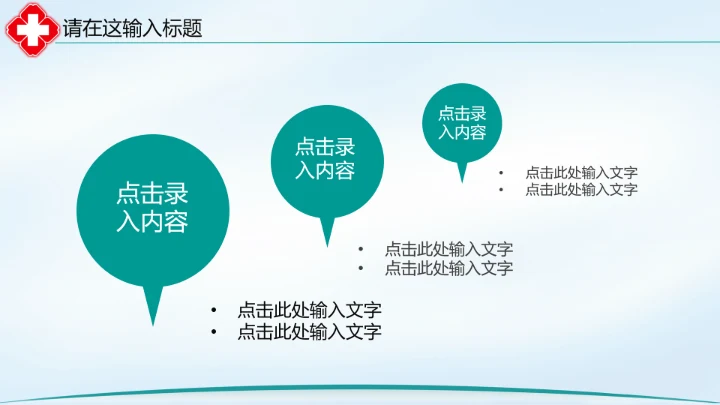 请在这输入标题

点击录入内容

点击录入内容

点击录入内容

• 点击此处输入文字
• 点击此处输入文字

• 点击此处输入文字
• 点击此处输入文字

• 点击此处输入文字
• 点击此处输入文字